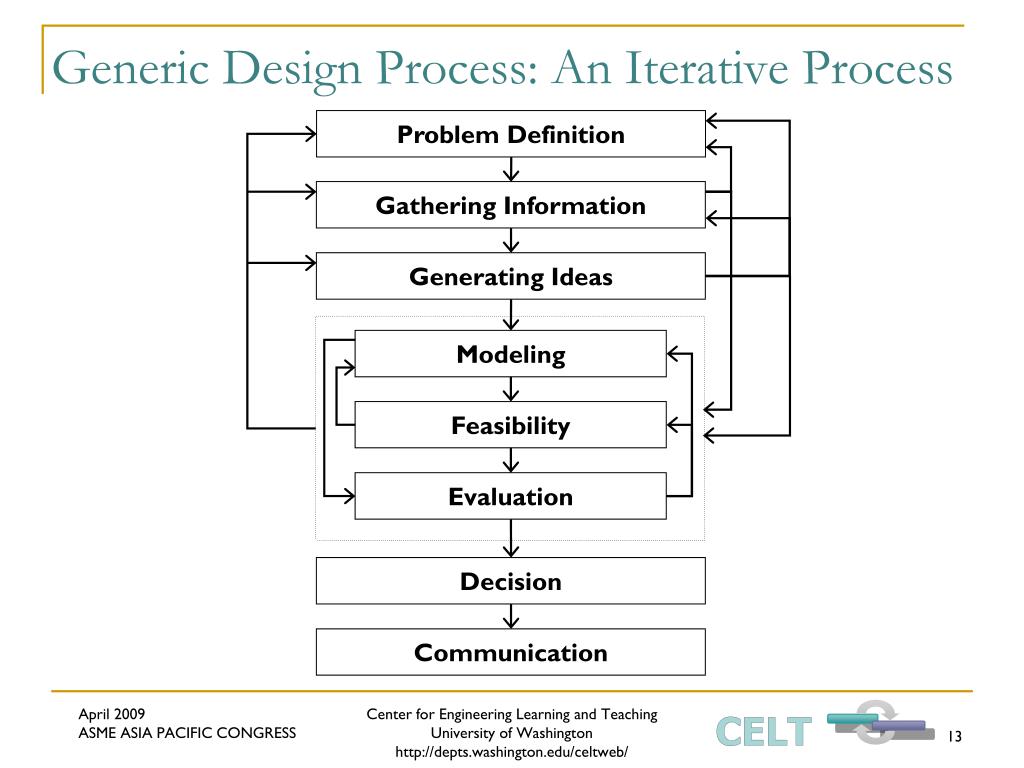 Generic Design Process: An Iterative Process

Problem Definition

Gathering Information

Generating Ideas

Modeling

Feasibility

Evaluation

Decision

Communication

April 2009
ASME ASIA PACIFIC CONGRESS

Center for Engineering Learning and Teaching
University of Washington
http://depts.washington.edu/celtweb/

CELT

13